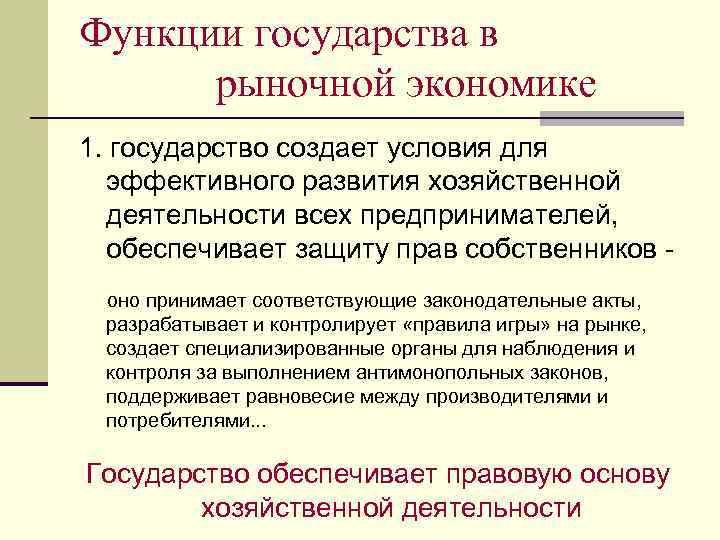 Функции государства в рыночной экономике

1. государство создает условия для эффективного развития хозяйственной деятельности всех предпринимателей, обеспечивает защиту прав собственников -

оно принимает соответствующие законодательные акты, разрабатывает и контролирует «правила игры» на рынке, создает специализированные органы для наблюдения и контроля за выполнением антимонопольных законов, поддерживает равновесие между производителями и потребителями...

Государство обеспечивает правовую основу хозяйственной деятельности